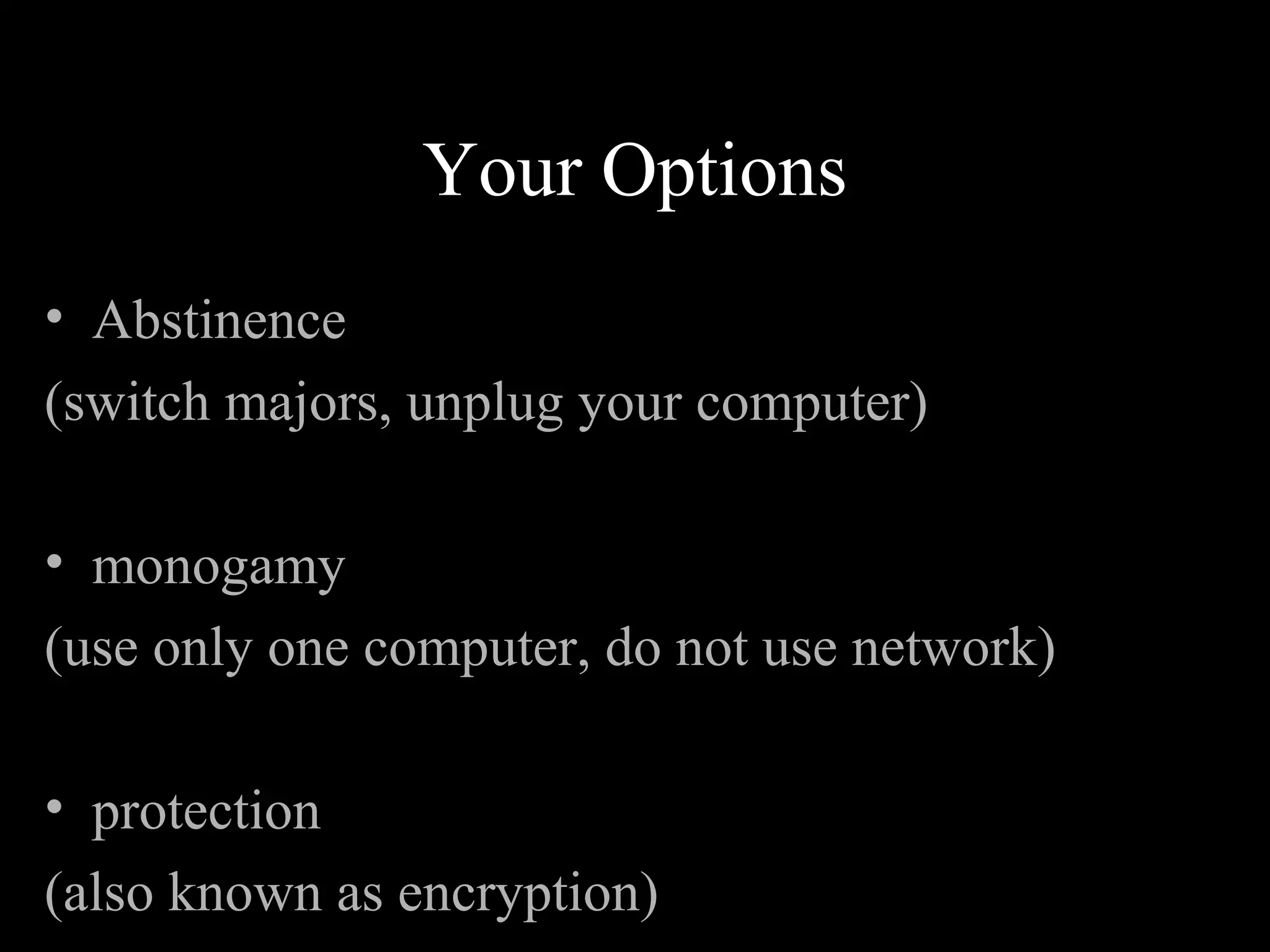 Your Options

• Abstinence
(switch majors, unplug your computer)

• monogamy
(use only one computer, do not use network)

• protection
(also known as encryption)